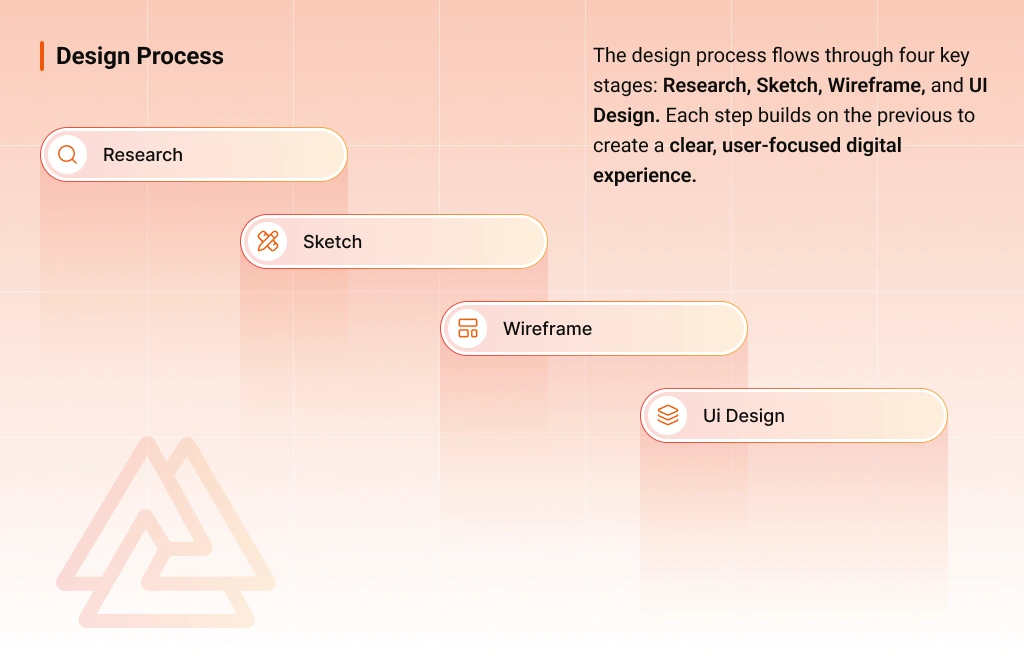 Design Process

The design process flows through four key stages: Research, Sketch, Wireframe, and UI Design. Each step builds on the previous to create a clear, user-focused digital experience.

Research

Sketch

Wireframe

Ui Design